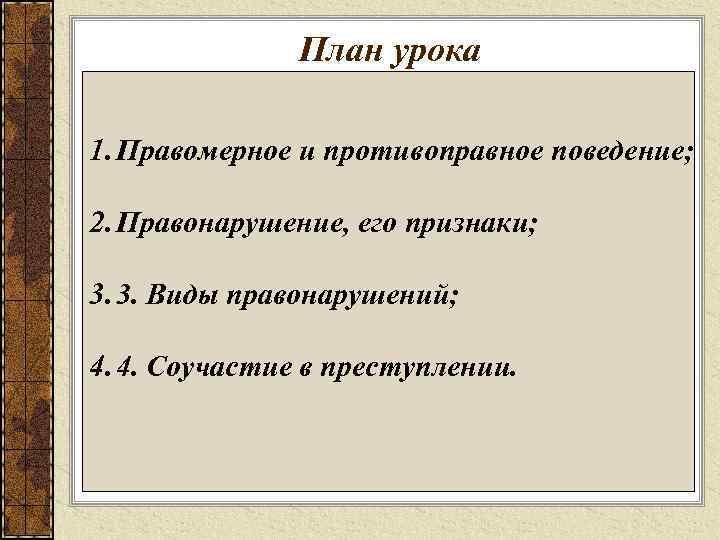 План урока

1. Правомерное и противоправное поведение;

2. Правонарушение, его признаки;

3. 3. Виды правонарушений;

4. 4. Соучастие в преступлении.